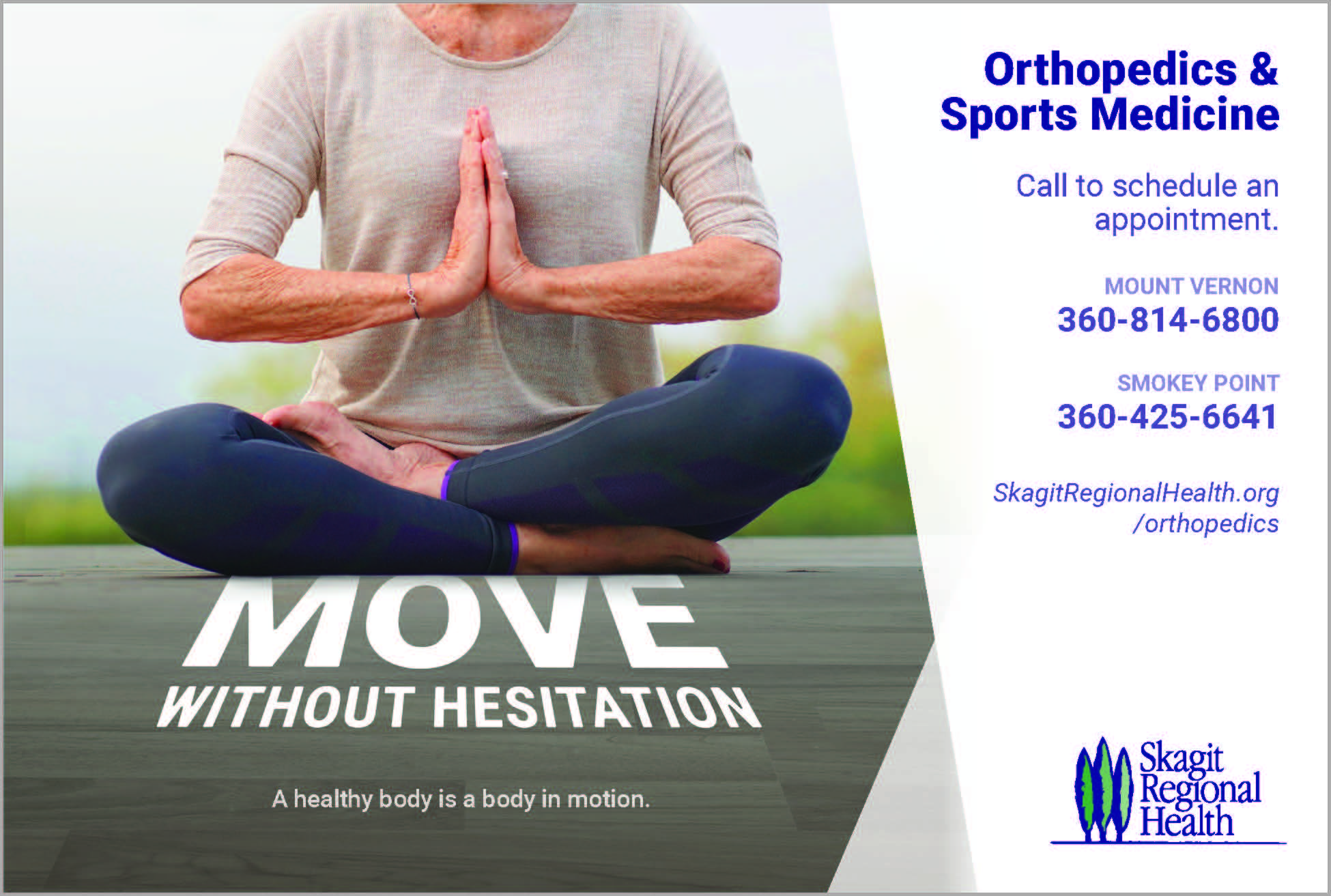 MOVE
WITHOUT HESITATION

A healthy body is a body in motion.

Orthopedics & Sports Medicine

Call to schedule an appointment.

MOUNT VERNON
360-814-6800

SMOKEY POINT
360-425-6641

SkagitRegionalHealth.org/orthopedics

Skagit Regional Health